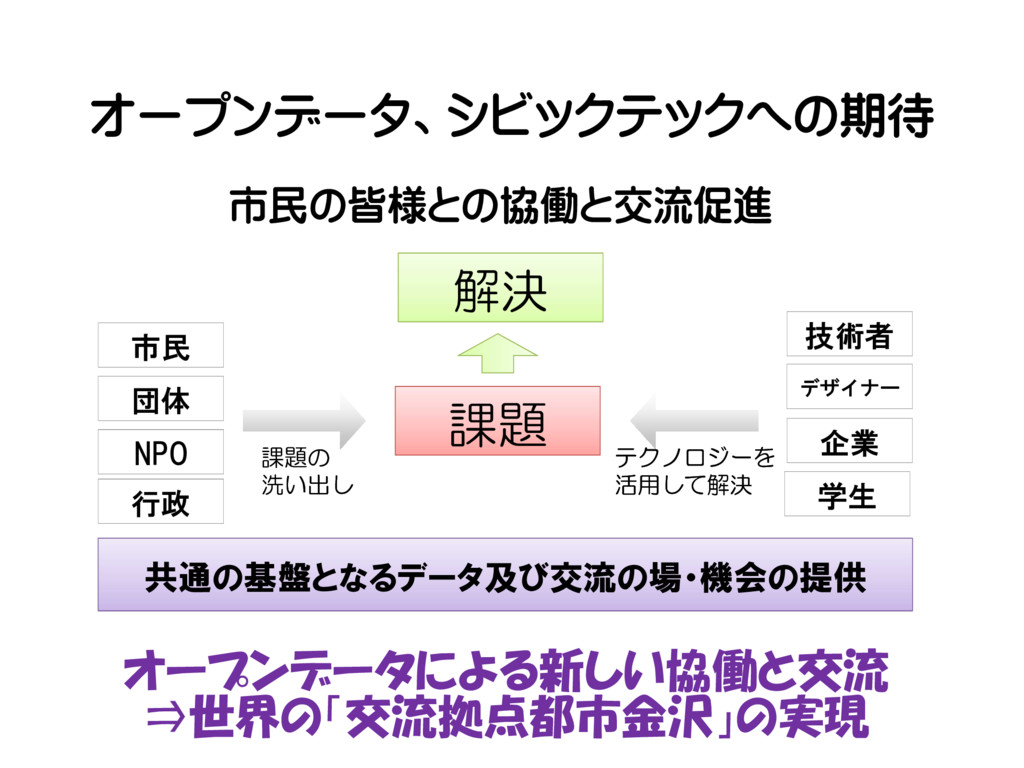 オープンデータ、シビックテックへの期待

市民の皆様との協働と交流促進

解決

市民

団体

NPO

行政

課題の洗い出し

課題

テクノロジーを活用して解決

技術者

デザイナー

企業

学生

共通の基盤となるデータ及び交流の場・機会の提供

オープンデータによる新しい協働と交流
⇒世界の「交流拠点都市金沢」の実現